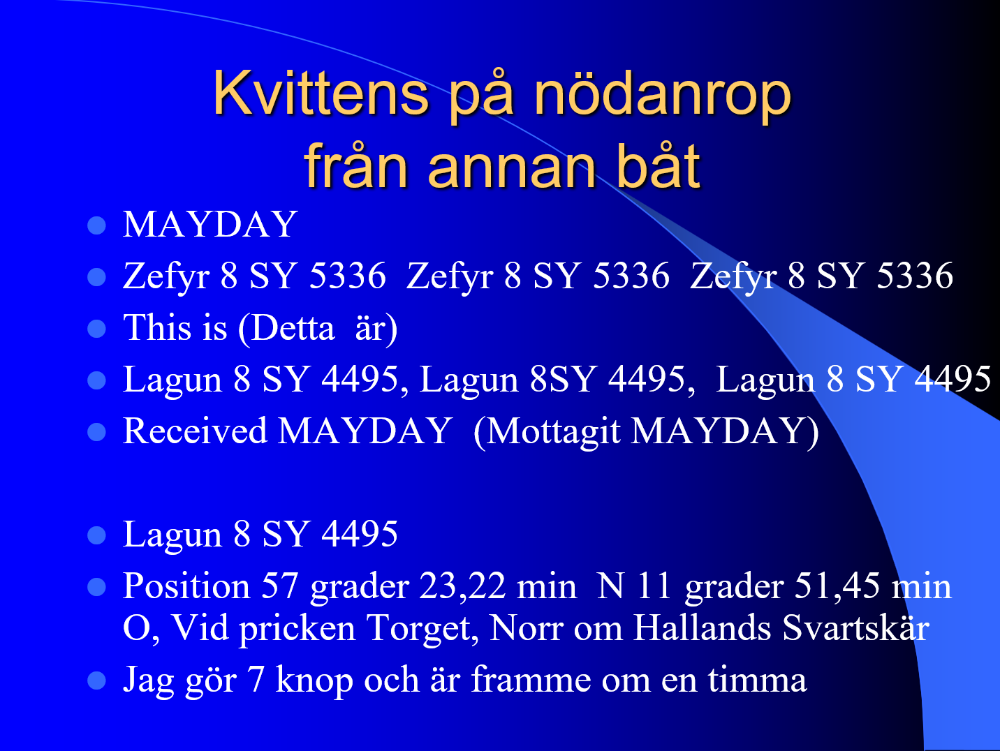 Kvittens på nödanrop från annan båt

- MAYDAY
- Zefyr 8 SY 5336 Zefyr 8 SY 5336 Zefyr 8 SY 5336
- This is (Detta är)
- Lagun 8 SY 4495, Lagun 8SY 4495, Lagun 8 SY 4495
- Received MAYDAY (Mottagit MAYDAY)

- Lagun 8 SY 4495
- Position 57 grader 23,22 min N 11 grader 51,45 min O, Vid pricken Torget, Norr om Hallands Svartskär
- Jag gör 7 knop och är framme om en timma